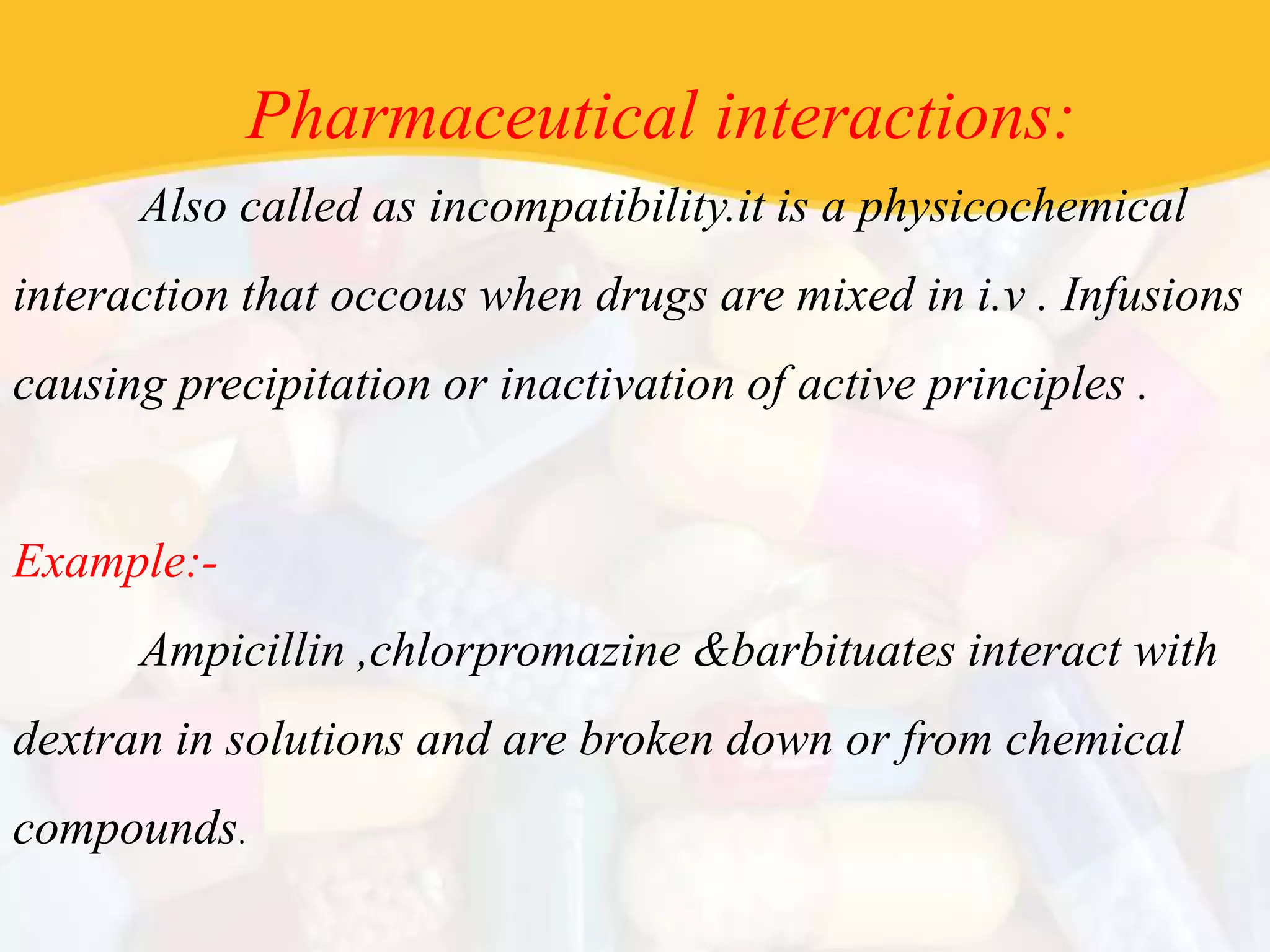 Pharmaceutical interactions:

Also called as incompatibility.it is a physicochemical interaction that occous when drugs are mixed in i.v . Infusions causing precipitation or inactivation of active principles .

Example:-

Ampicillin ,chlorpromazine &barbituates interact with dextran in solutions and are broken down or from chemical compounds.